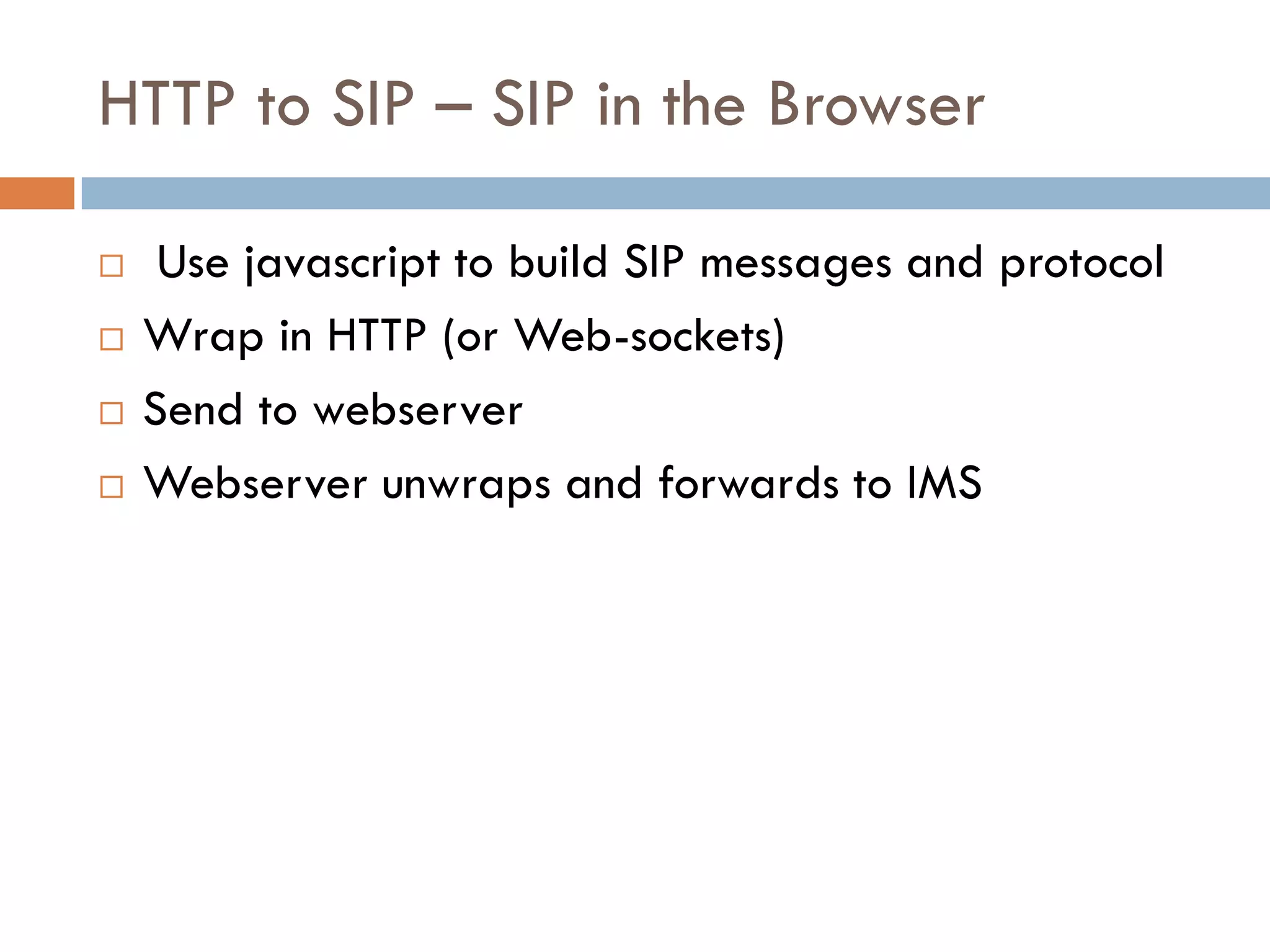 HTTP to SIP – SIP in the Browser

□ Use javascript to build SIP messages and protocol
□ Wrap in HTTP (or Web-sockets)
□ Send to webserver
□ Webserver unwraps and forwards to IMS